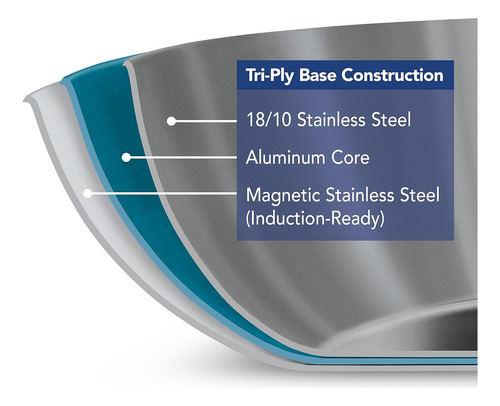 Tri-Ply Base Construction

18/10 Stainless Steel

Aluminum Core

Magnetic Stainless Steel (Induction-Ready)